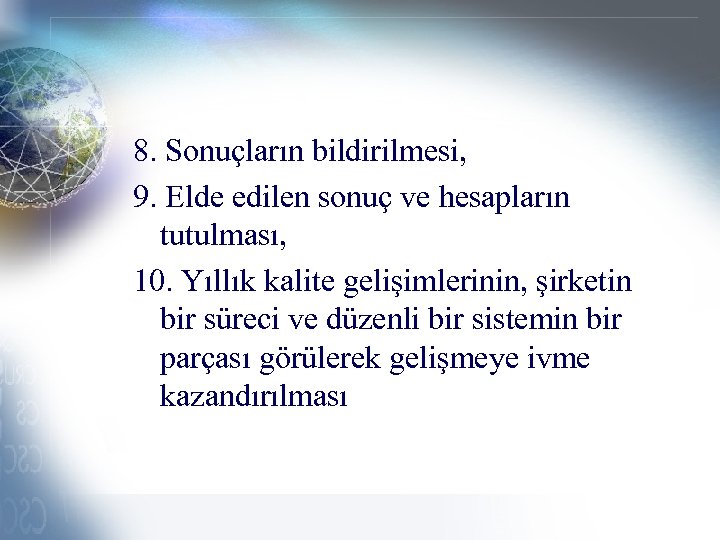 8. Sonuçların bildirilmesi,

9. Elde edilen sonuç ve hesapların tutulması,

10. Yıllık kalite gelişimlerinin, şirketin bir süreci ve düzenli bir sistemin bir parçası görülerek gelişmeye ivme kazandırılması